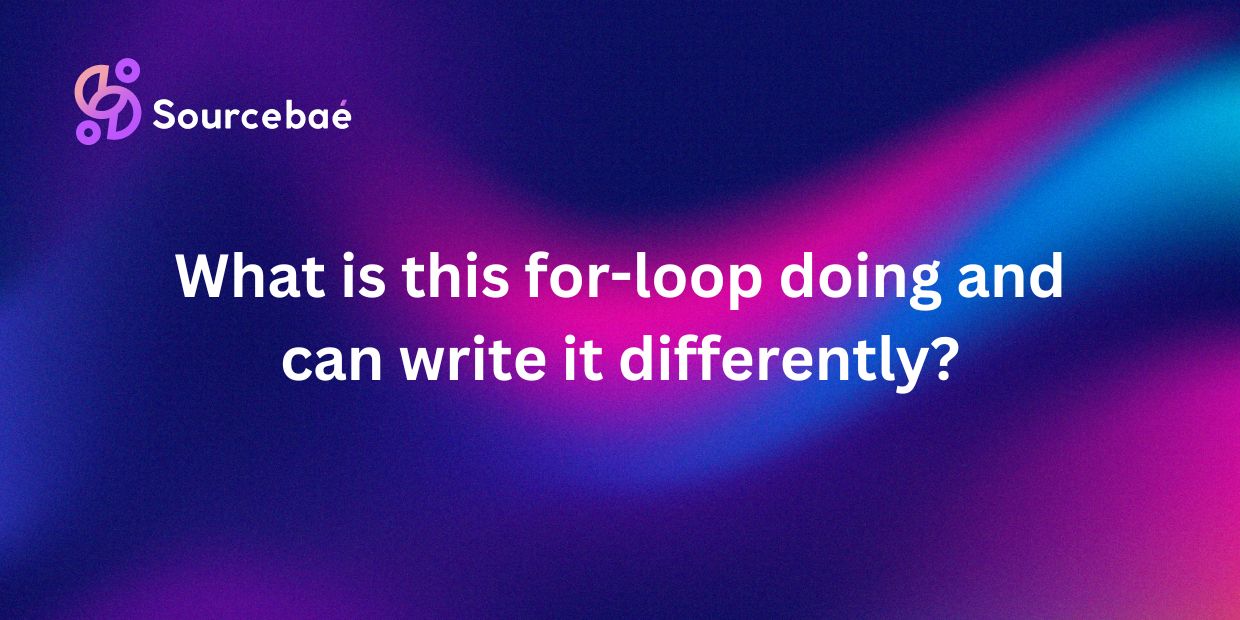 Sourcebaé

What is this for-loop doing and can write it differently?